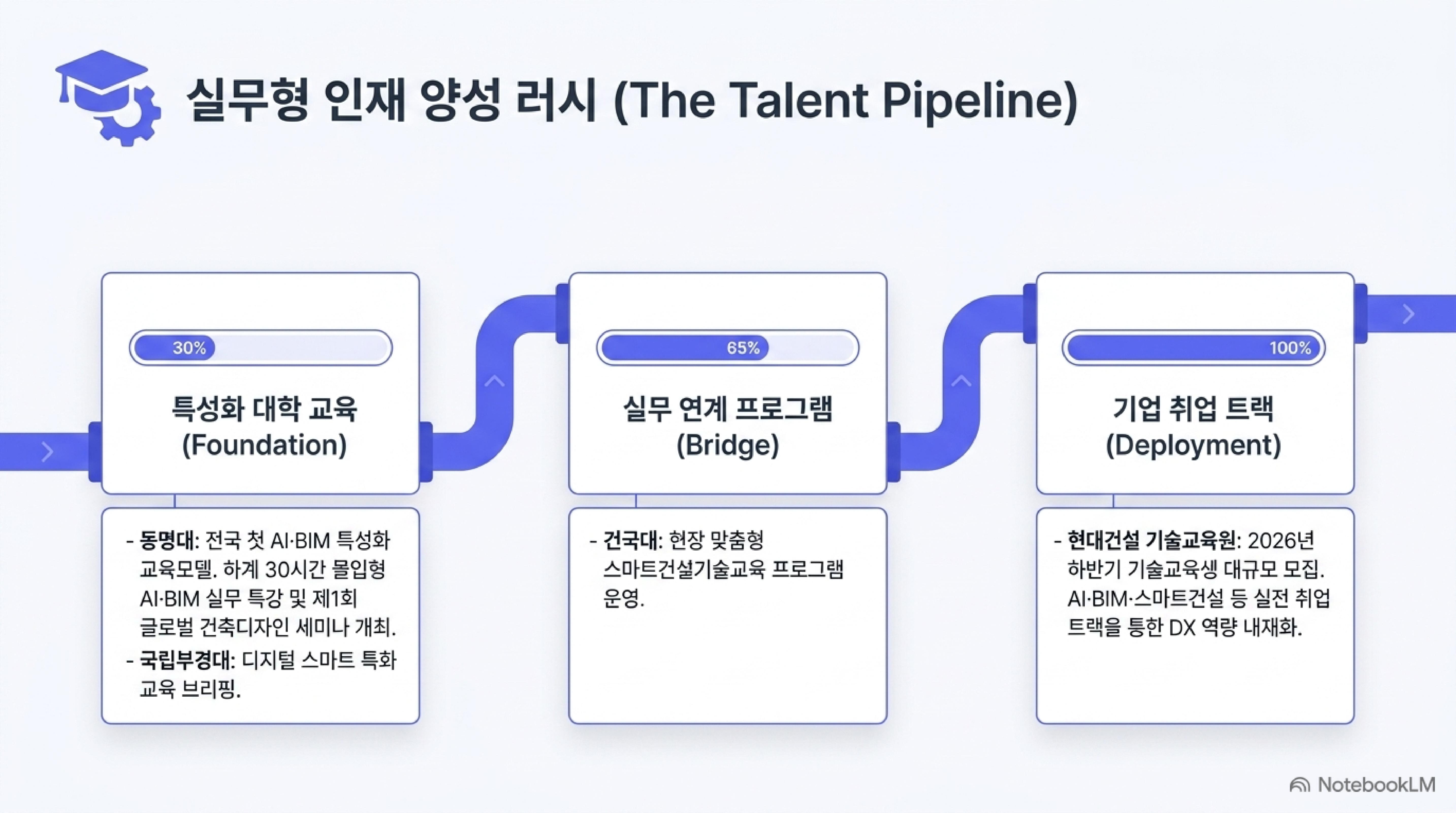 실무형 인재 양성 러시 (The Talent Pipeline)

30%

특성화 대학 교육
(Foundation)

- 동명대: 전국 첫 AI·BIM 특성화 교육모델. 하계 30시간 몰입형 AI·BIM 실무 특강 및 제1회 글로벌 건축디자인 세미나 개최.
- 국립부경대: 디지털 스마트 특화 교육 브리핑.

65%

실무 연계 프로그램
(Bridge)

- 건국대: 현장 맞춤형 스마트건설기술교육 프로그램 운영.

100%

기업 취업 트랙
(Deployment)

- 현대건설 기술교육원: 2026년 하반기 기술교육생 대규모 모집. AI·BIM·스마트건설 등 실전 취업 트랙을 통한 DX 역량 내재화.

NotebookLM